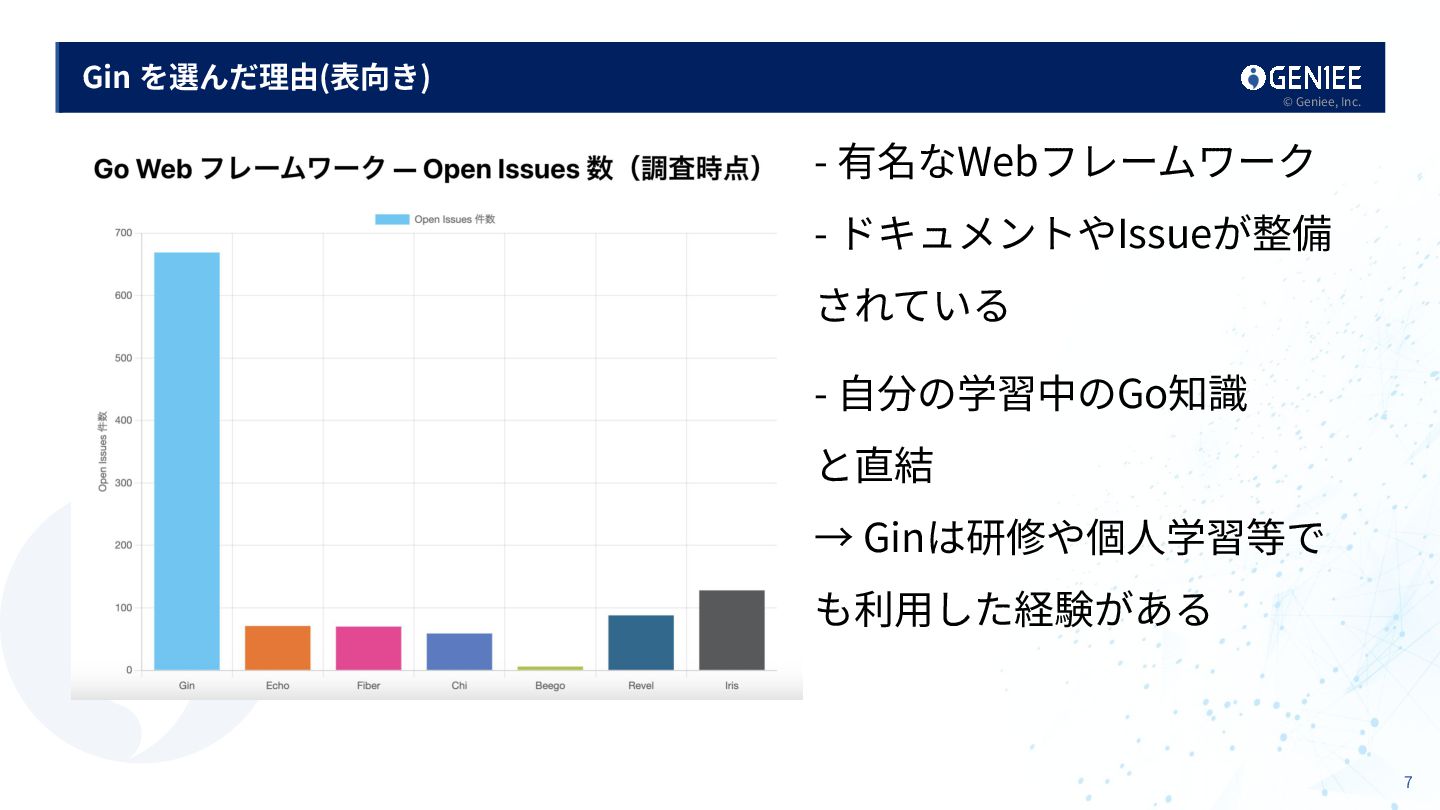 Gin を選んだ理由(表向き)

GENIEE
© Geniee, Inc.

Go Web フレームワーク — Open Issues 数（調査時点）

Open Issues 件数

700
600
500
400
300
200
100
0

Open Issues 件数

Gin
Echo
Fiber
Chi
Beego
Revel
Iris

- 有名なWebフレームワーク

- ドキュメントやIssueが整備されている

- 自分の学習中のGo知識と直結

→ Ginは研修や個人学習等でも利用した経験がある

7